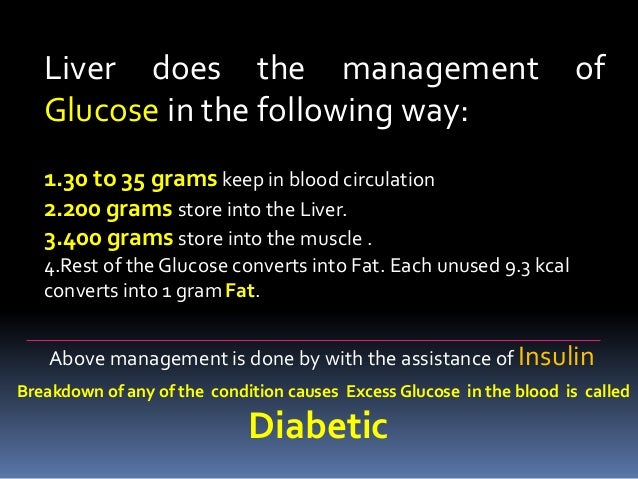 Liver does the management of Glucose in the following way:

1.30 to 35 grams keep in blood circulation
2.200 grams store into the Liver.
3.400 grams store into the muscle .
4.Rest of the Glucose converts into Fat. Each unused 9.3 kcal converts into 1 gram Fat.

Above management is done by with the assistance of Insulin
Breakdown of any of the condition causes Excess Glucose in the blood is called
Diabetic